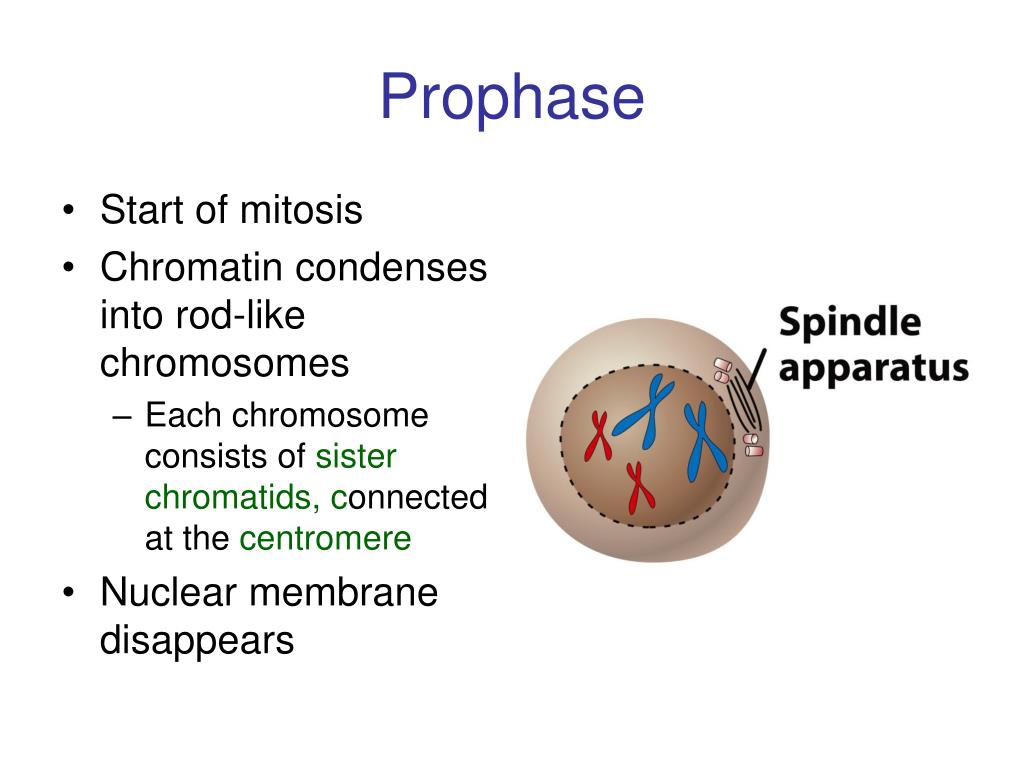 Prophase

• Start of mitosis
• Chromatin condenses into rod-like chromosomes
  – Each chromosome consists of sister chromatids, connected at the centromere
• Nuclear membrane disappears

Spindle apparatus